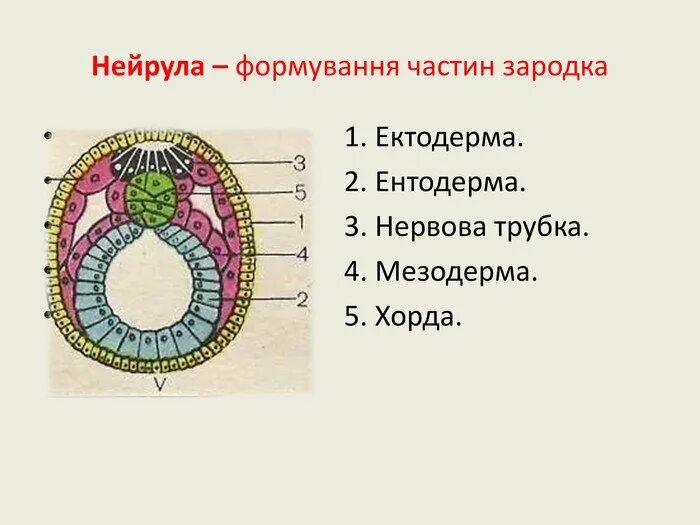 Нейрула – формування частин зародка

3
5
1
4
2
V

1. Ектодерма.
2. Ентодерма.
3. Нервова трубка.
4. Мезодерма.
5. Хорда.